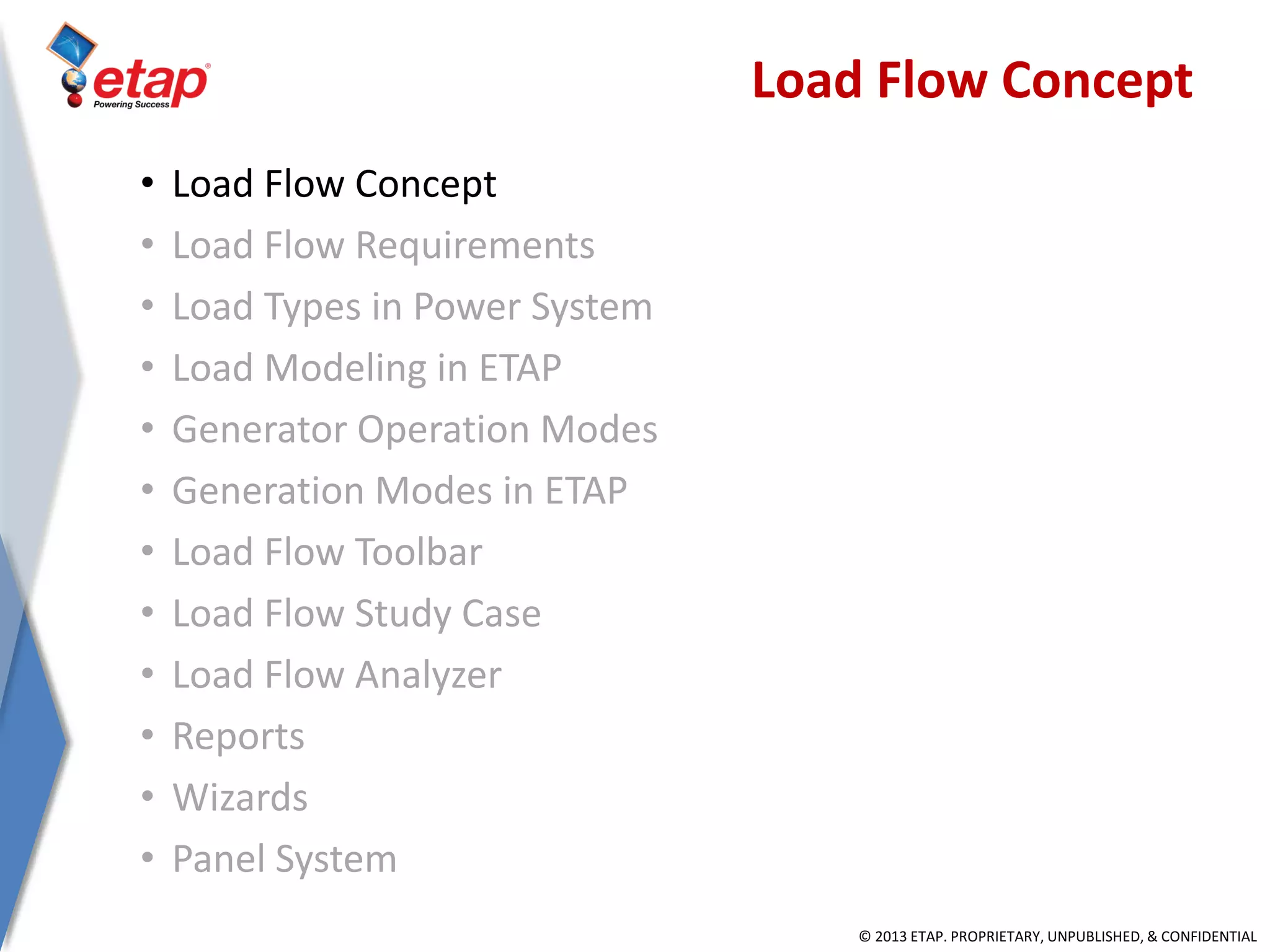 etap®
Powering Success

Load Flow Concept

• Load Flow Concept
• Load Flow Requirements
• Load Types in Power System
• Load Modeling in ETAP
• Generator Operation Modes
• Generation Modes in ETAP
• Load Flow Toolbar
• Load Flow Study Case
• Load Flow Analyzer
• Reports
• Wizards
• Panel System

© 2013 ETAP. PROPRIETARY, UNPUBLISHED, & CONFIDENTIAL